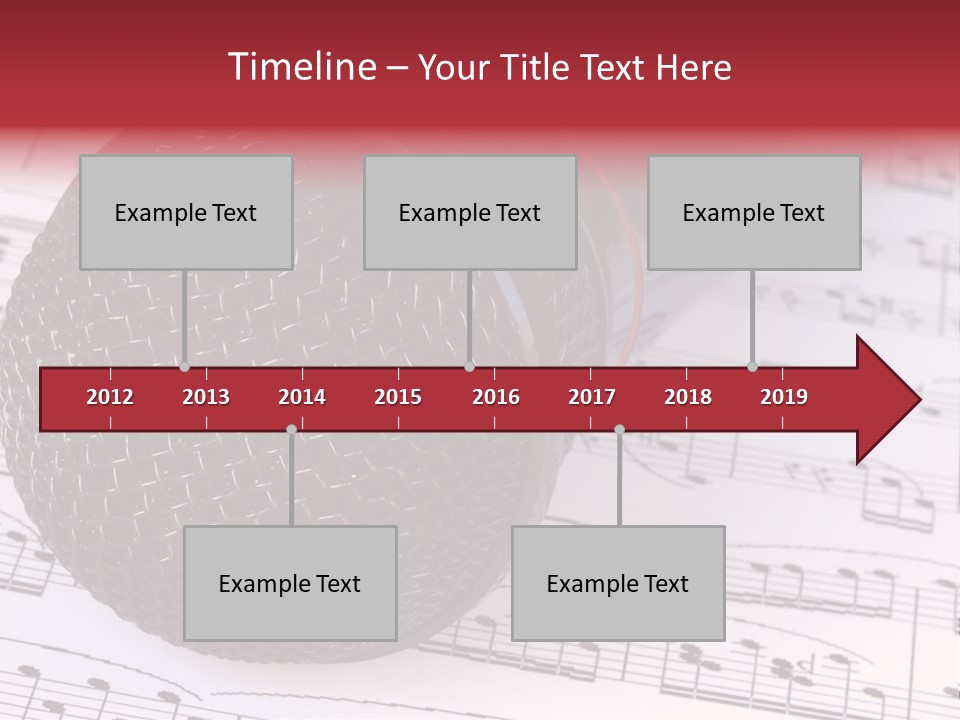 Timeline – Your Title Text Here

Example Text

Example Text

Example Text

2012 2013 2014 2015 2016 2017 2018 2019

Example Text

Example Text